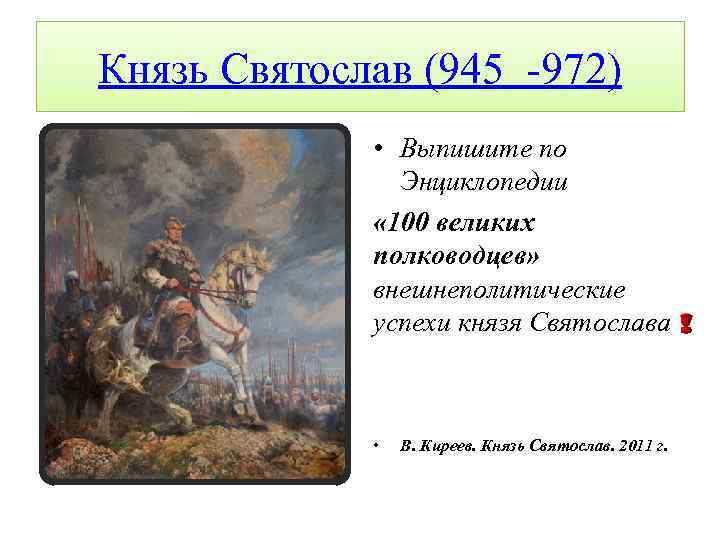 Князь Святослав (945 -972)

• Выпишите по Энциклопедии

«100 великих полководцев» внешнеполитические успехи князя Святослава

• В. Киреев. Князь Святослав. 2011 г.